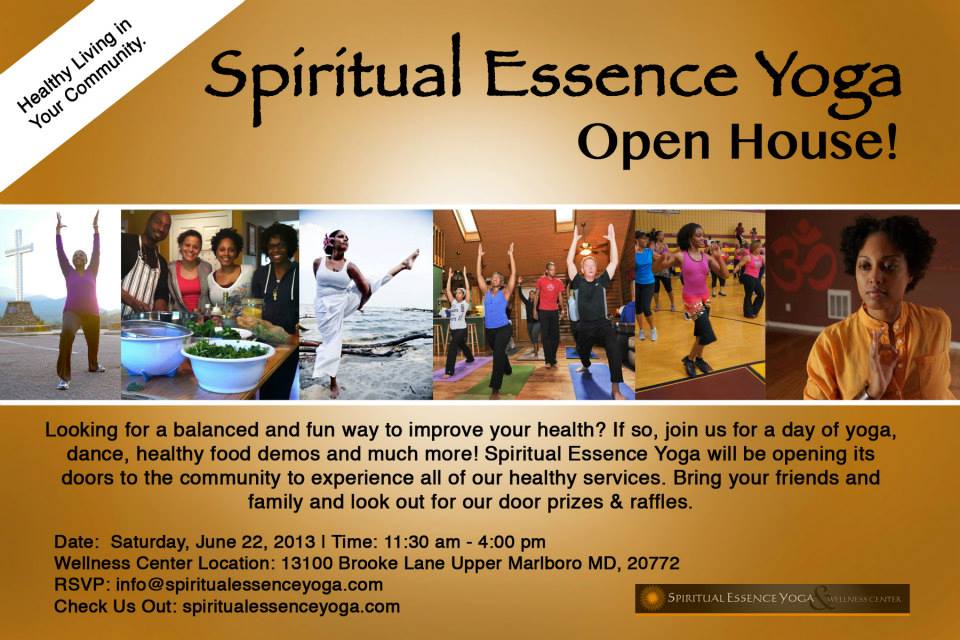 Healthy Living in Your Community.

Spiritual Essence Yoga
Open House!

Looking for a balanced and fun way to improve your health? If so, join us for a day of yoga, dance, healthy food demos and much more! Spiritual Essence Yoga will be opening its doors to the community to experience all of our healthy services. Bring your friends and family and look out for our door prizes & raffles.

Date: Saturday, June 22, 2013 | Time: 11:30 am - 4:00 pm
Wellness Center Location: 13100 Brooke Lane Upper Marlboro MD, 20772
RSVP: info@spiritualessenceyoga.com
Check Us Out: spiritualessenceyoga.com

SPIRITUAL ESSENCE YOGA & WELLNESS CENTER